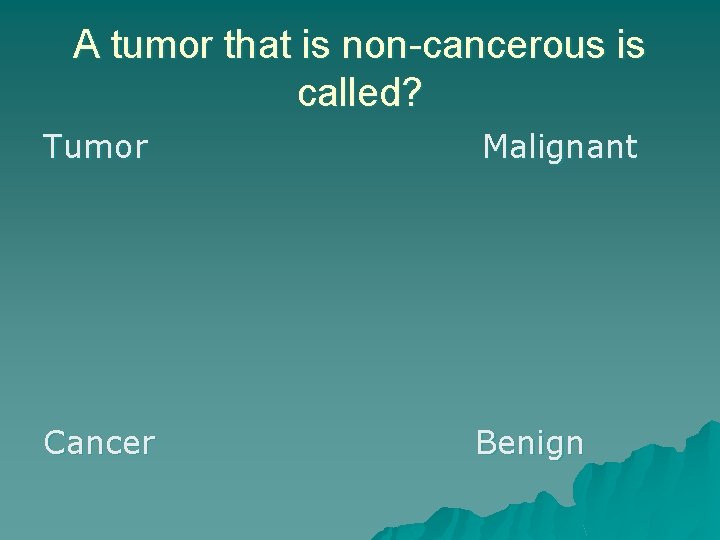 A tumor that is non-cancerous is called?

Tumor

Malignant

Cancer

Benign